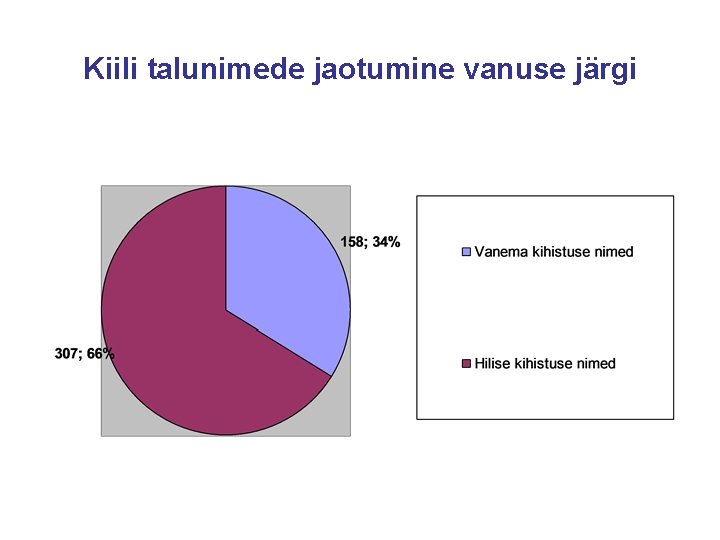 Kiili talunimede jaotumine vanuse järgi

158; 34%

307; 66%

Vanema kihistuse nimed

Hilise kihistuse nimed